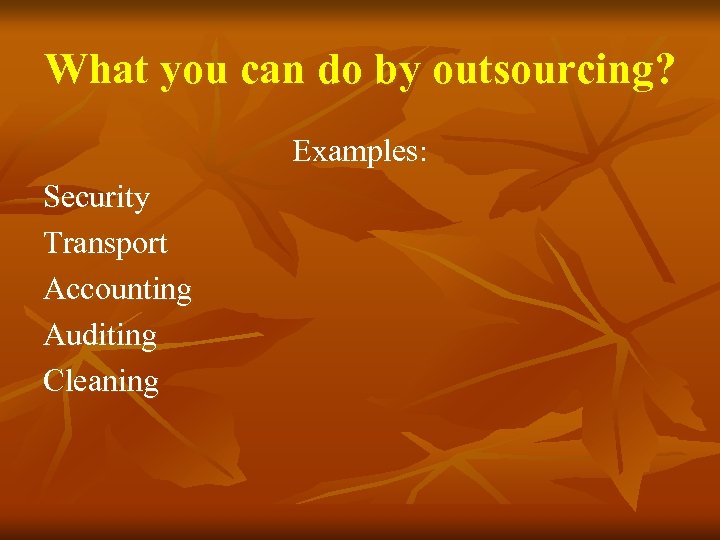 What you can do by outsourcing?

Examples:

Security
Transport
Accounting
Auditing
Cleaning